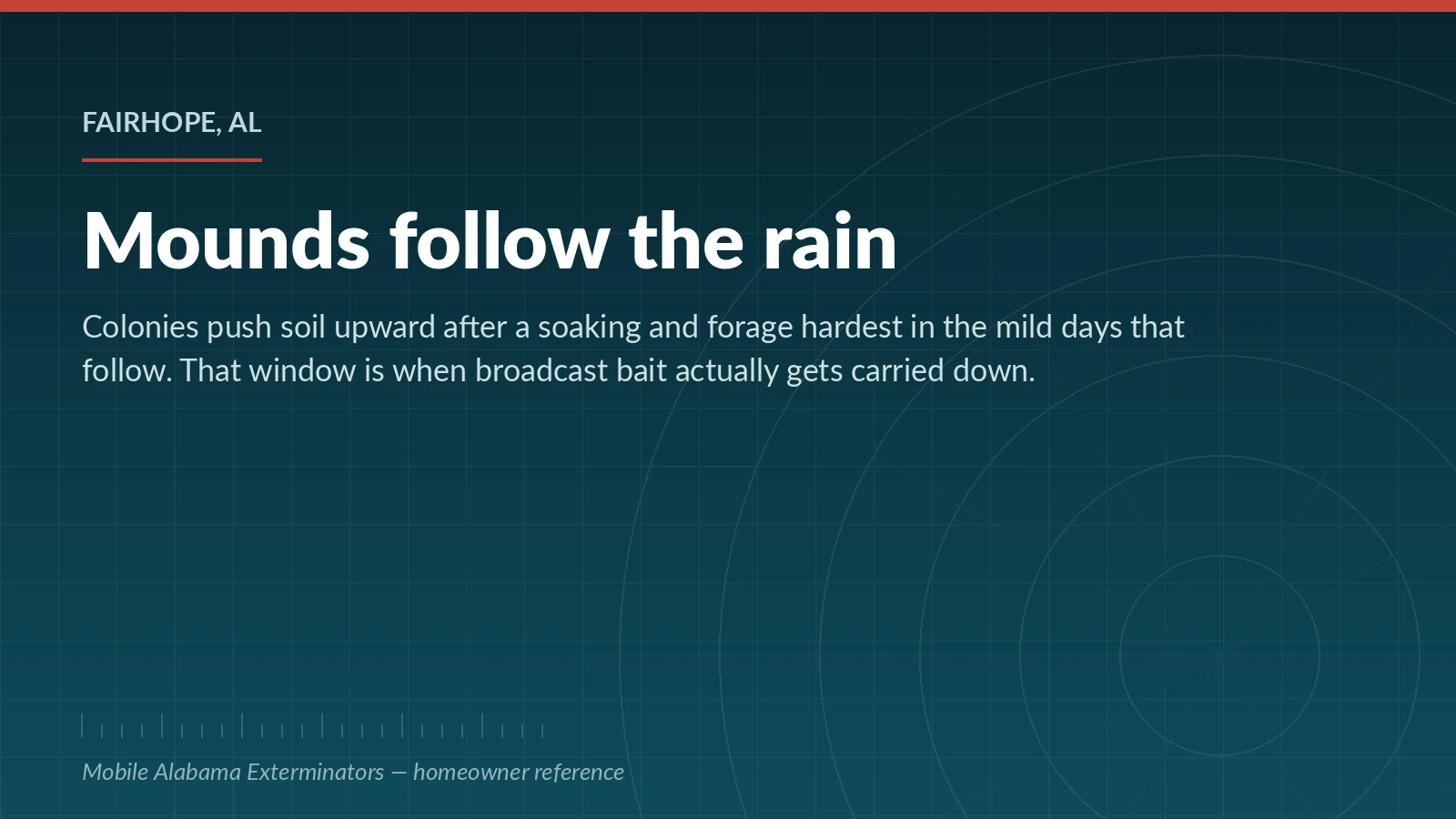 FAIRHOPE, AL

Mounds follow the rain

Colonies push soil upward after a soaking and forage hardest in the mild days that follow. That window is when broadcast bait actually gets carried down.

Mobile Alabama Exterminators — homeowner reference